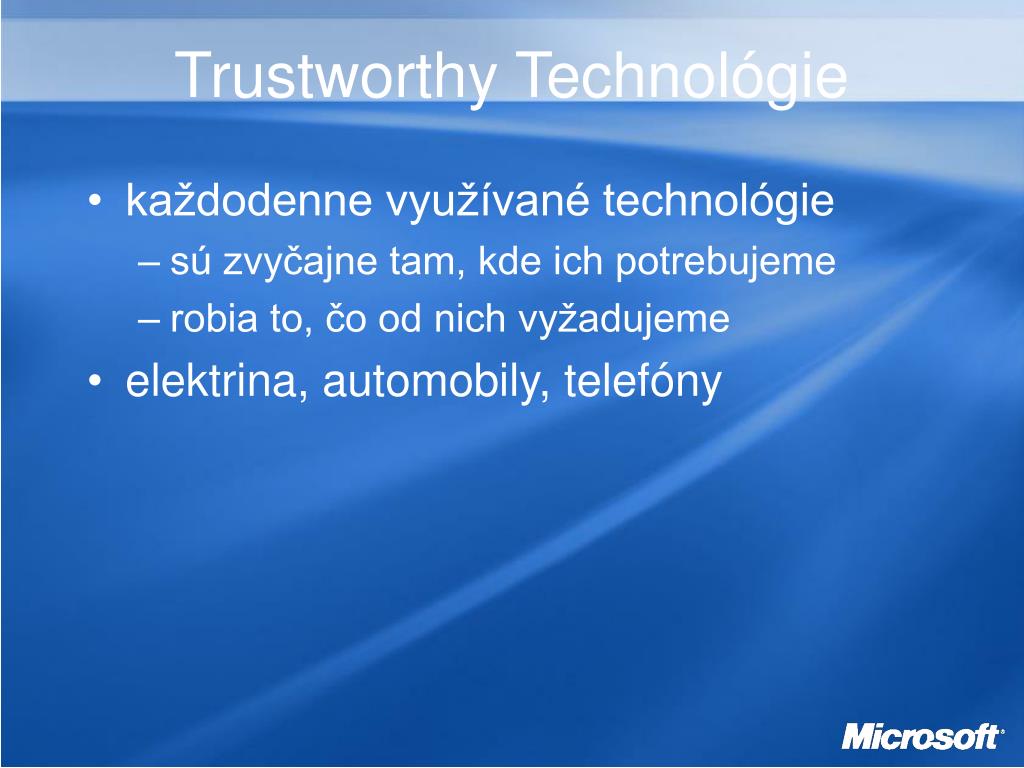 Trustworthy Technológie

• každodenne využívané technológie
– sú zvyčajne tam, kde ich potrebujeme
– robia to, čo od nich vyžadujeme
• elektrina, automobily, telefóny

Microsoft®